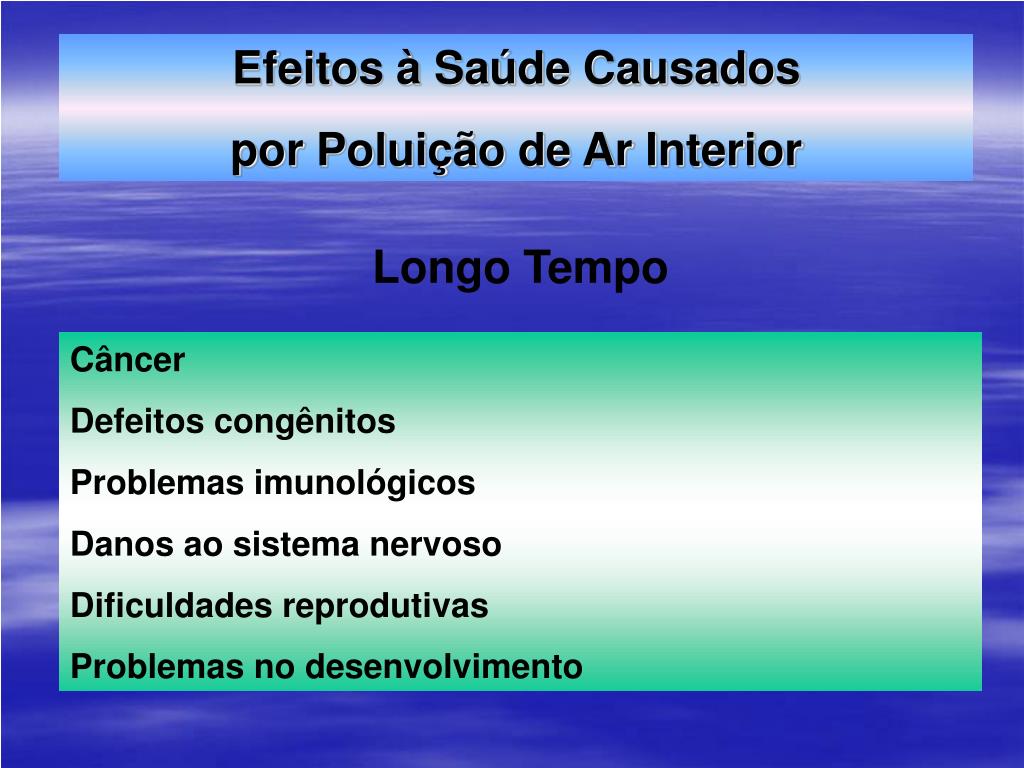 Efeitos à Saúde Causados
por Poluição de Ar Interior

Longo Tempo

Câncer
Defeitos congênitos
Problemas imunológicos
Danos ao sistema nervoso
Dificuldades reprodutivas
Problemas no desenvolvimento